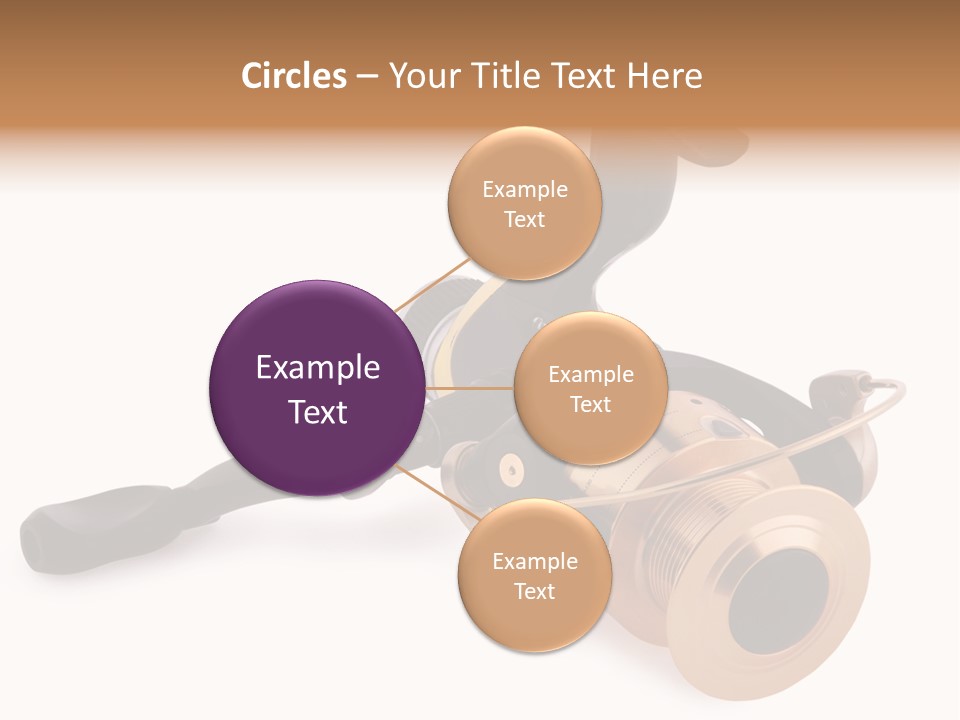 Circles – Your Title Text Here

Example Text

Example Text

Example Text

Example Text